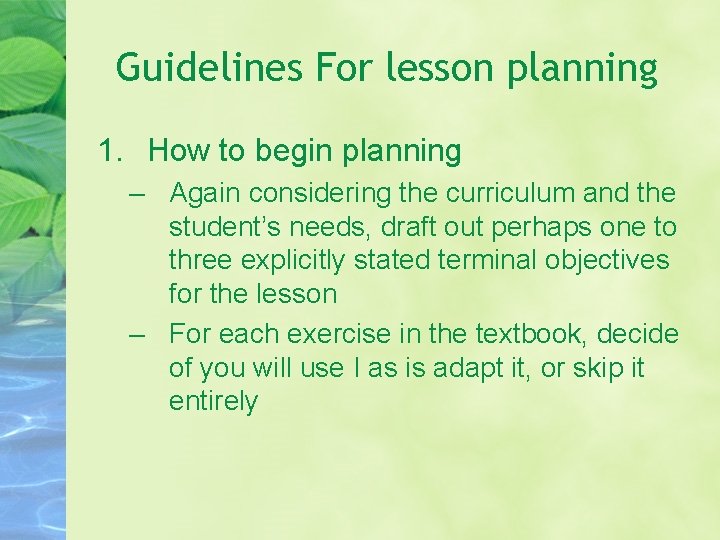 Guidelines For lesson planning

1. How to begin planning
– Again considering the curriculum and the student's needs, draft out perhaps one to three explicitly stated terminal objectives for the lesson
– For each exercise in the textbook, decide of you will use I as is adapt it, or skip it entirely